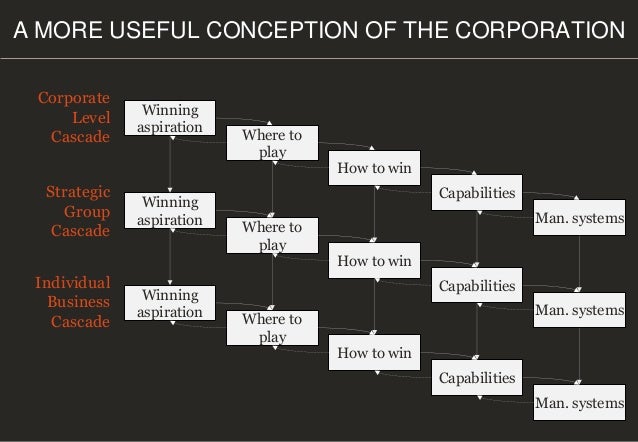 A MORE USEFUL CONCEPTION OF THE CORPORATION

Corporate Level Cascade

Winning aspiration

Where to play

How to win

Capabilities

Man. systems

Strategic Group Cascade

Winning aspiration

Where to play

How to win

Capabilities

Man. systems

Individual Business Cascade

Winning aspiration

Where to play

How to win

Capabilities

Man. systems